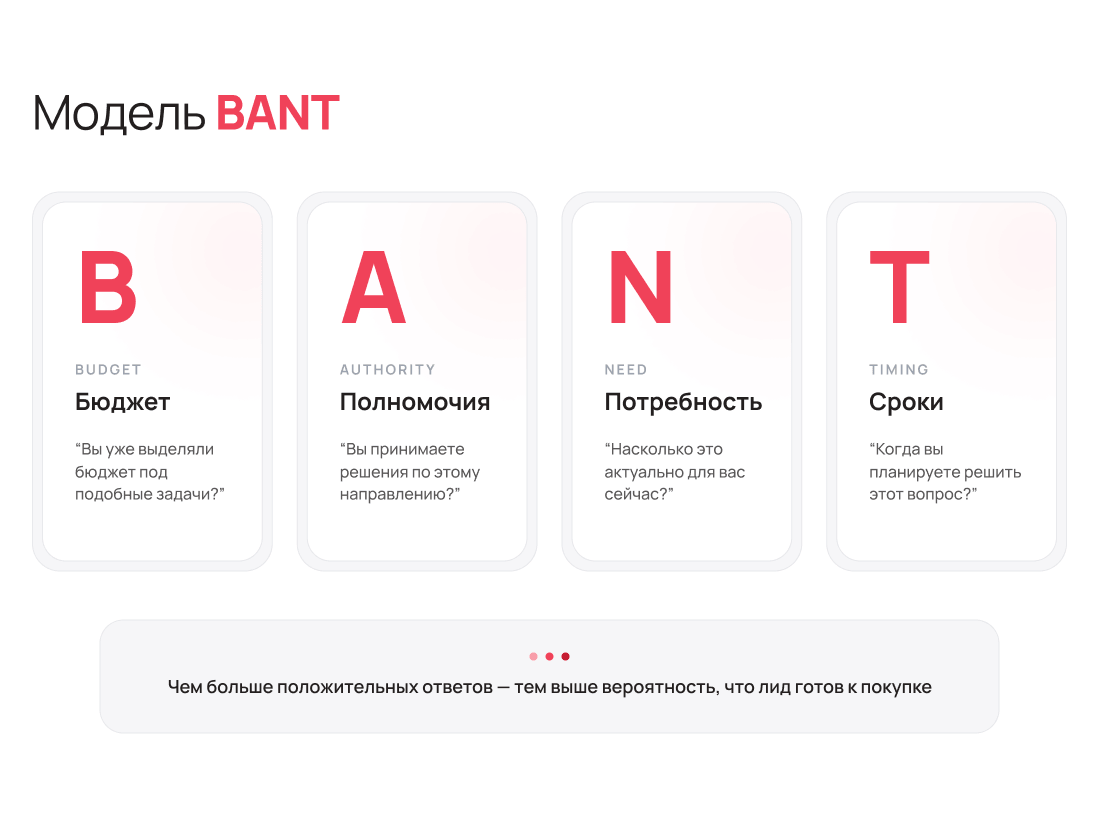 Модель BANT

B

BUDGET

Бюджет

“Вы уже выделяли бюджет под подобные задачи?”

A

AUTHORITY

Полномочия

“Вы принимаете решения по этому направлению?”

N

NEED

Потребность

“Насколько это актуально для вас сейчас?”

T

TIMING

Сроки

“Когда вы планируете решить этот вопрос?”

Чем больше положительных ответов — тем выше вероятность, что лид готов к покупке